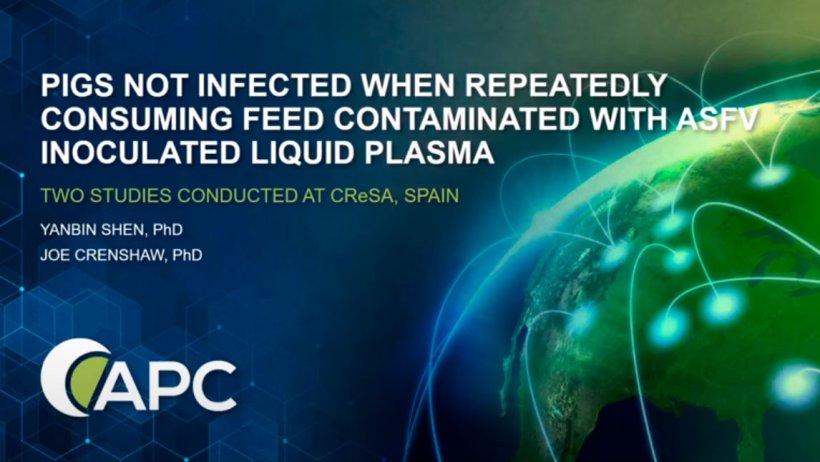 PIGS NOT INFECTED WHEN REPEATEDLY CONSUMING FEED CONTAMINATED WITH ASFV INOCULATED LIQUID PLASMA

TWO STUDIES CONDUCTED AT CReSA, SPAIN

YANBIN SHEN, PhD

JOE CRENSHAW, PhD

APC